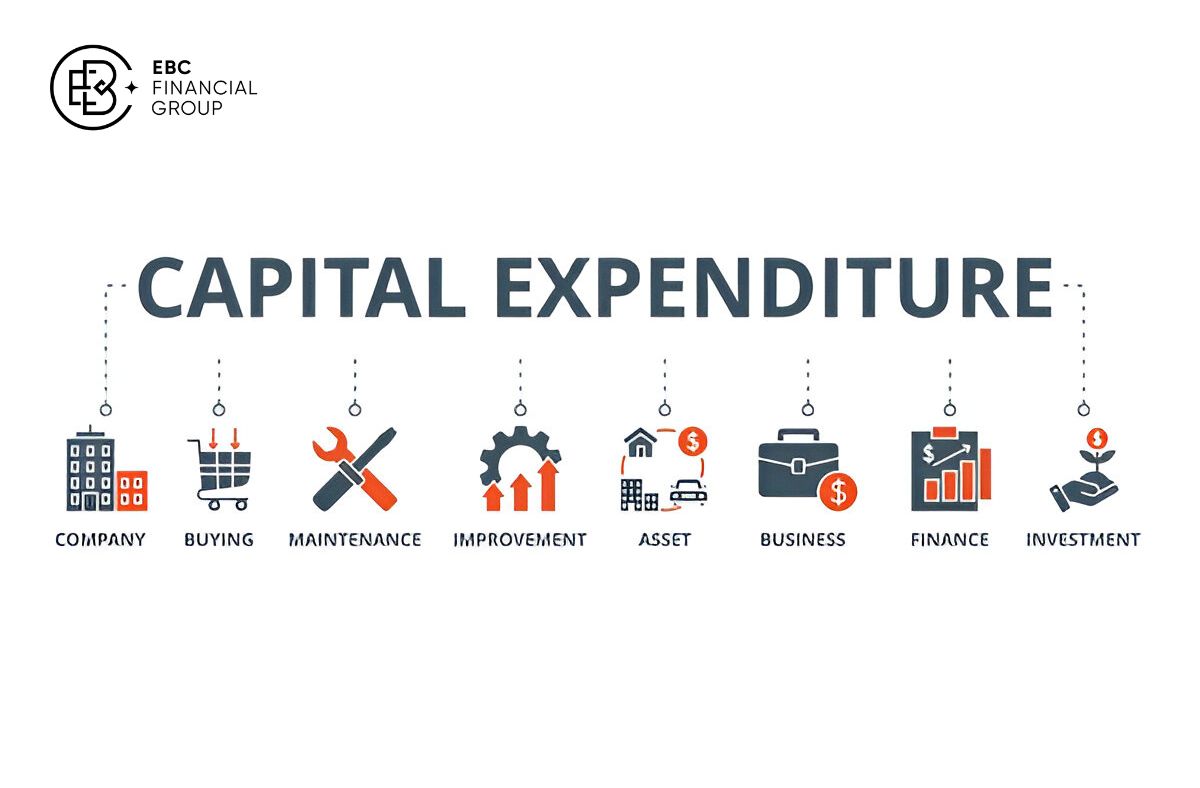 EBC
FINANCIAL
GROUP

CAPITAL EXPENDITURE

COMPANY
BUYING
MAINTENANCE
IMPROVEMENT
ASSET
BUSINESS
FINANCE
INVESTMENT